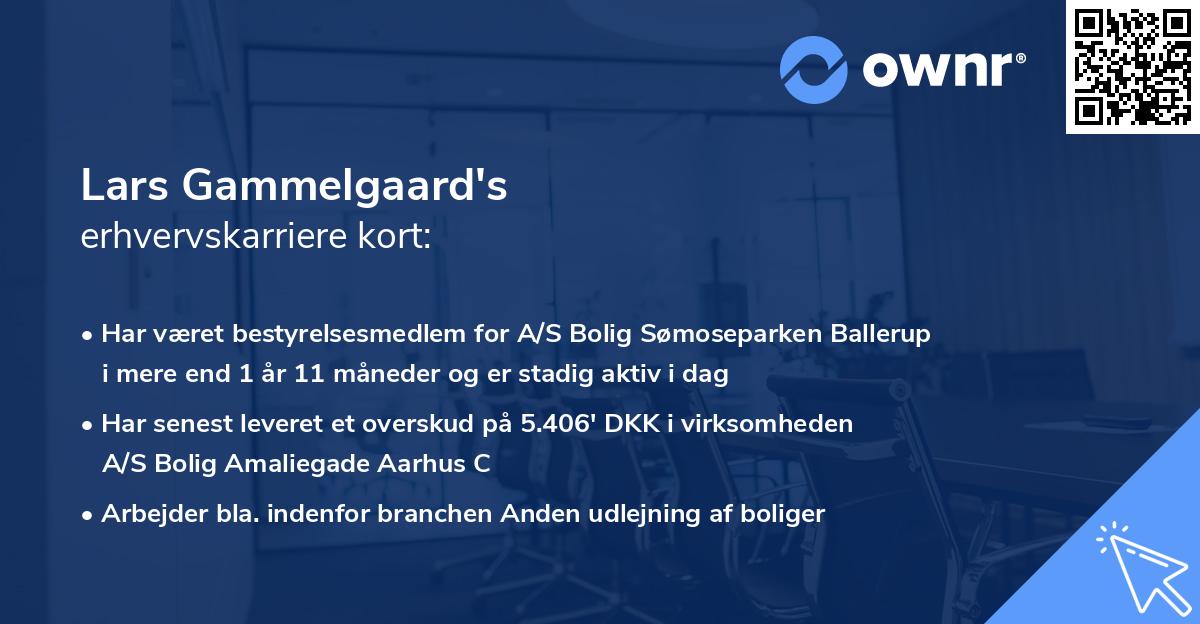 ownr®

Lars Gammelgaard's
erhvervskarriere kort:

• Har været bestyrelsesmedlem for A/S Bolig Sømoseparken Ballerup i mere end 1 år 11 måneder og er stadig aktiv i dag

• Har senest leveret et overskud på 5.406' DKK i virksomheden A/S Bolig Amaliegade Aarhus C

• Arbejder bla. indenfor branchen Anden udlejning af boliger